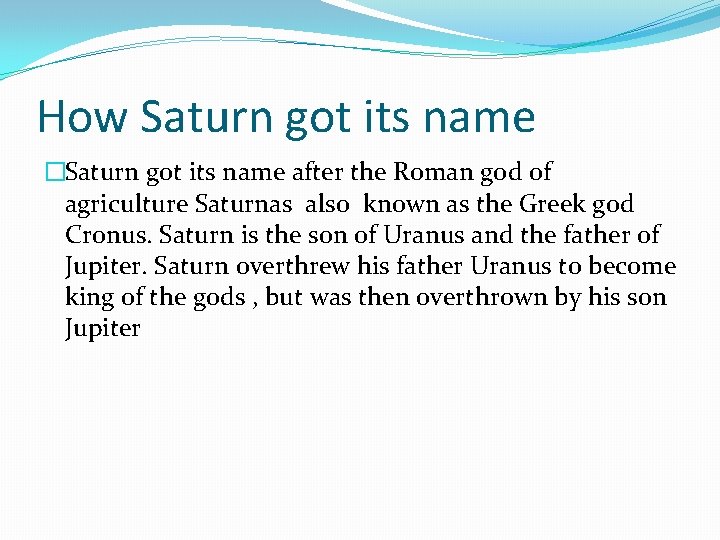 How Saturn got its name

Saturn got its name after the Roman god of agriculture Saturnas also known as the Greek god Cronus. Saturn is the son of Uranus and the father of Jupiter. Saturn overthrew his father Uranus to become king of the gods , but was then overthrown by his son Jupiter